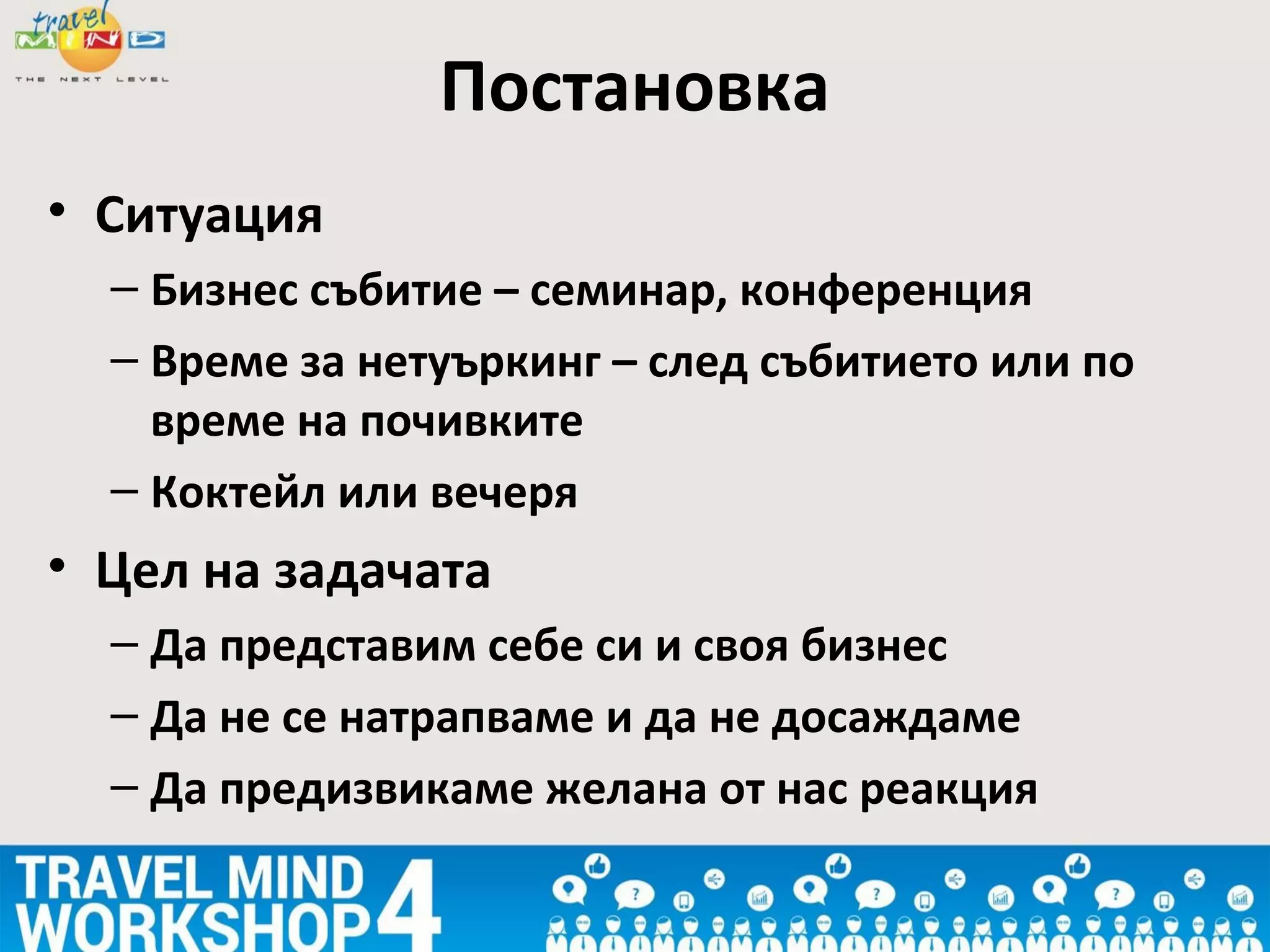 travel MIND
THE NEXT LEVEL

Постановка

• Ситуация
– Бизнес събитие – семинар, конференция
– Време за нетуъркинг – след събитието или по време на почивките
– Коктейл или вечеря

• Цел на задачата
– Да представим себе си и своя бизнес
– Да не се натрапваме и да не досаждаме
– Да предизвикаме желана от нас реакция

TRAVEL MIND WORKSHOP 4